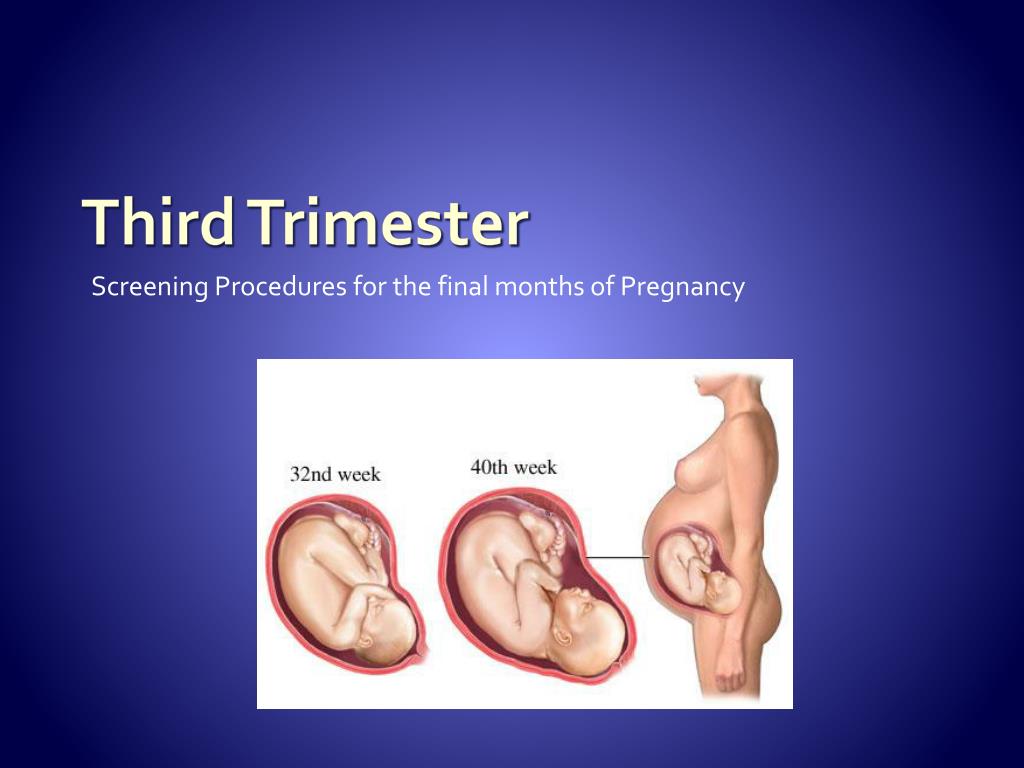 Third Trimester

Screening Procedures for the final months of Pregnancy

32nd week

40th week